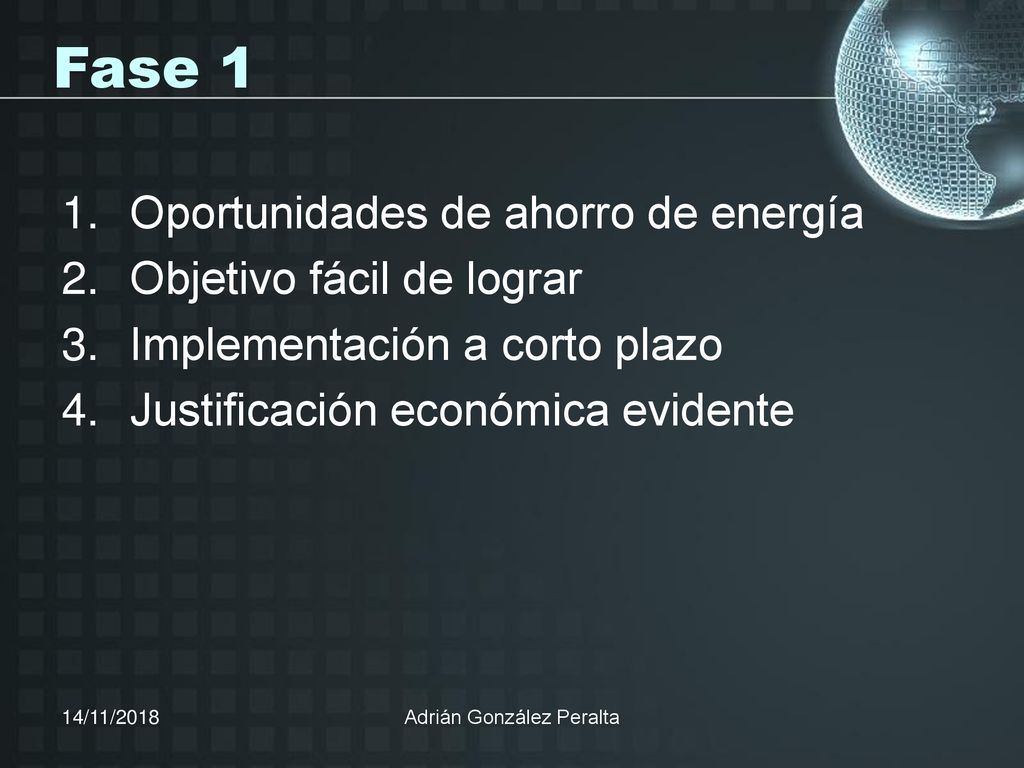 Fase 1

1. Oportunidades de ahorro de energía
2. Objetivo fácil de lograr
3. Implementación a corto plazo
4. Justificación económica evidente

14/11/2018

Adrián González Peralta